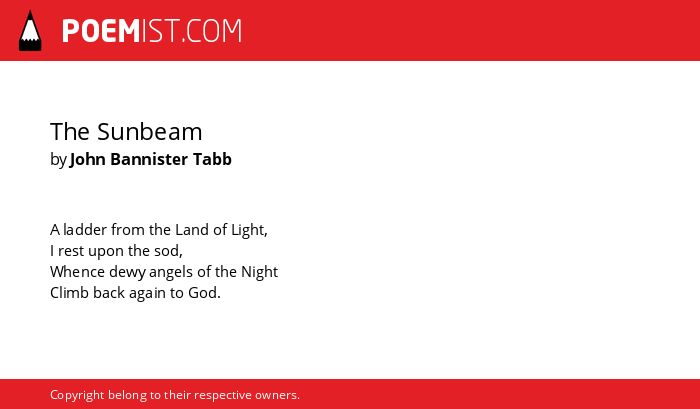 POEMIST.COM

The Sunbeam
by John Bannister Tabb

A ladder from the Land of Light,
I rest upon the sod,
Whence dewy angels of the Night
Climb back again to God.

Copyright belong to their respective owners.